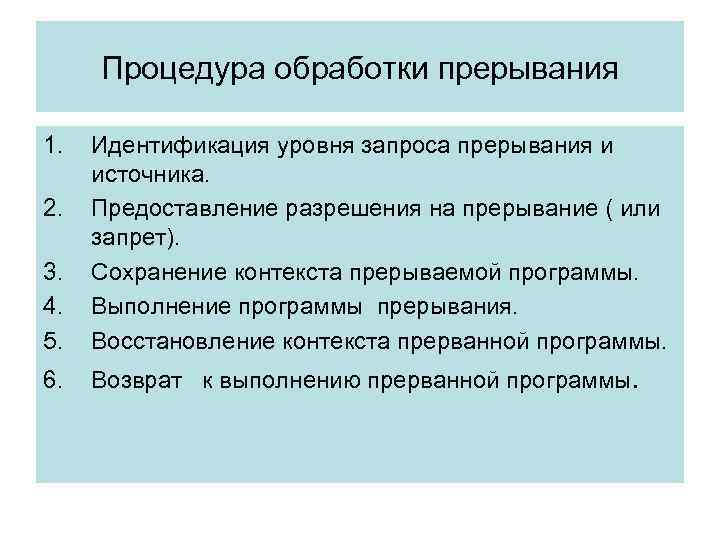 Процедура обработки прерывания

1. Идентификация уровня запроса прерывания и источника.
2. Предоставление разрешения на прерывание ( или запрет).
3. Сохранение контекста прерываемой программы.
4. Выполнение программы прерывания.
5. Восстановление контекста прерванной программы.
6. Возврат к выполнению прерванной программы.